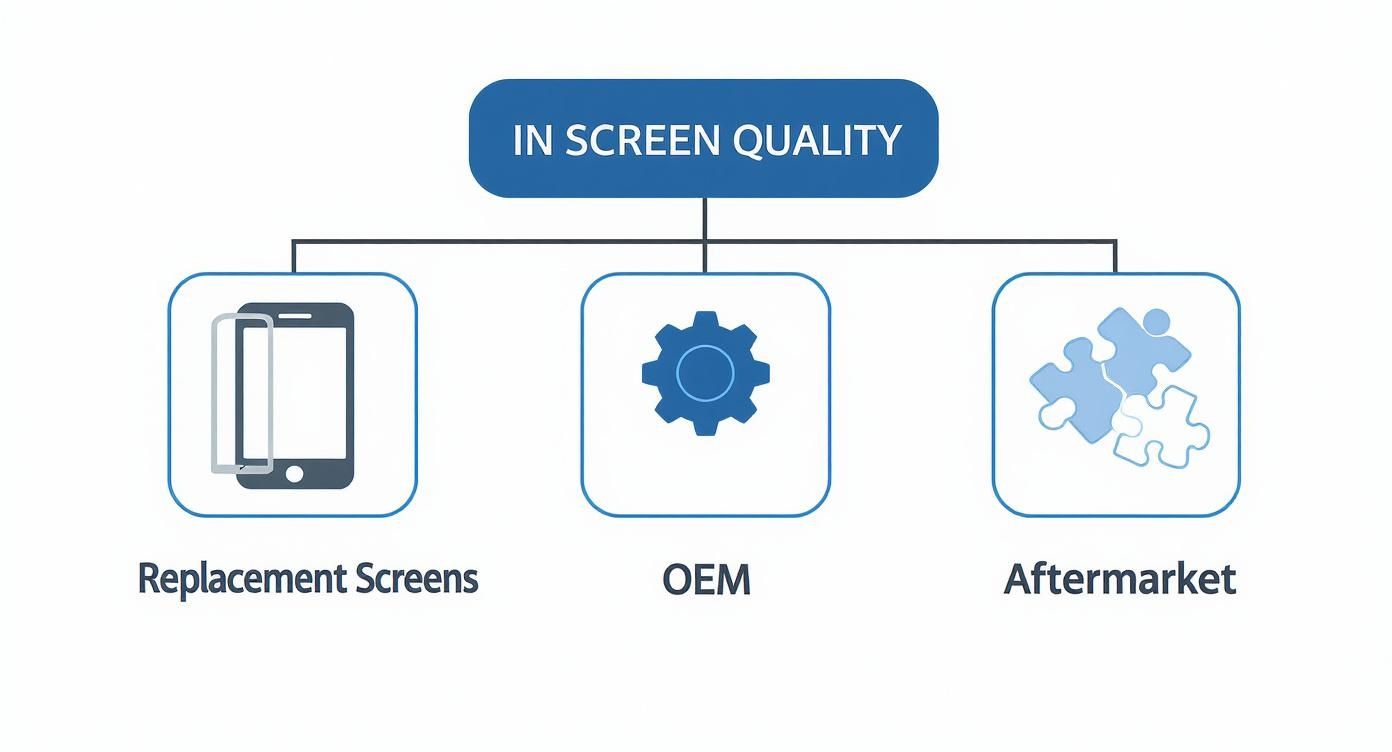 IN SCREEN QUALITY

Replacement Screens

OEM

Aftermarket